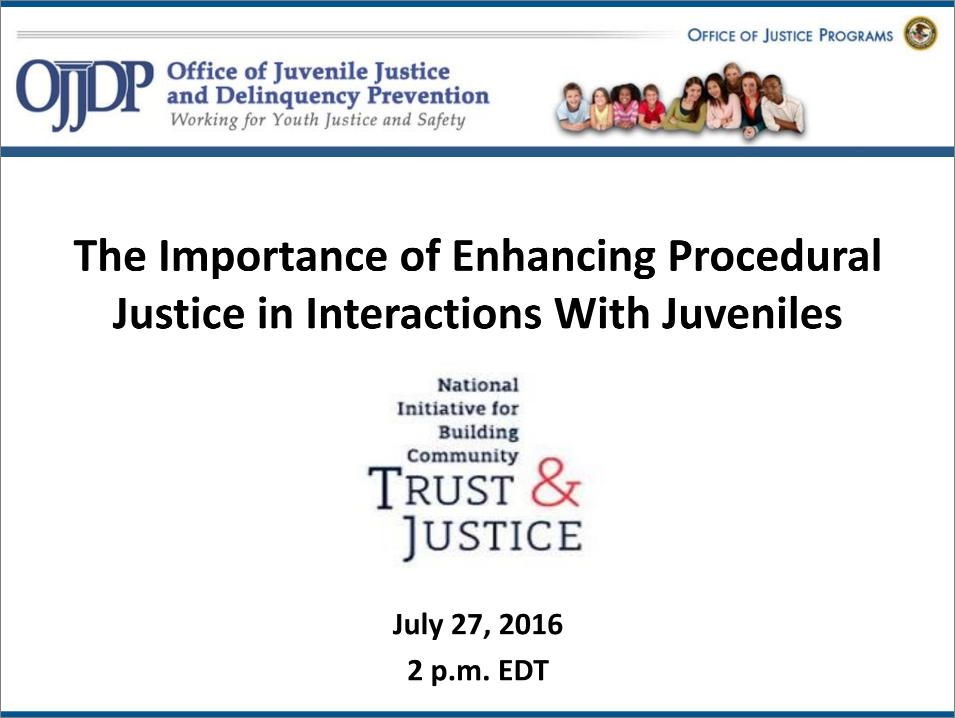 OFFICE OF JUSTICE PROGRAMS

OJJDP Office of Juvenile Justice and Delinquency Prevention
Working for Youth Justice and Safety

The Importance of Enhancing Procedural Justice in Interactions With Juveniles

National Initiative for Building Community TRUST & JUSTICE

July 27, 2016
2 p.m. EDT